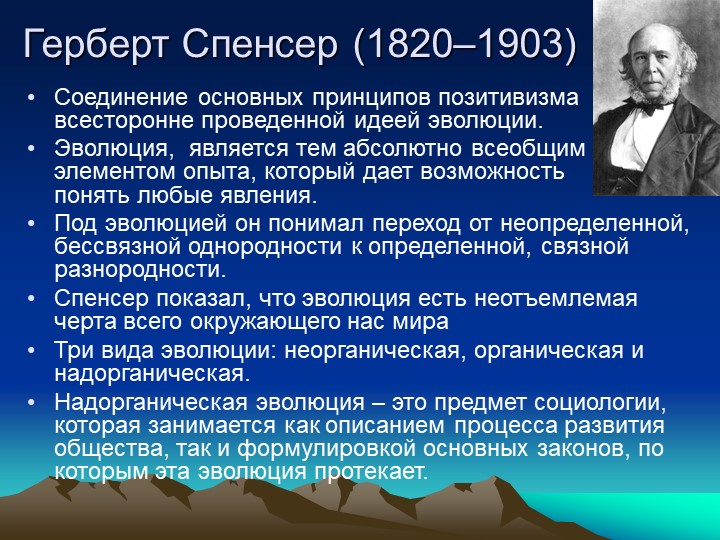 Герберт Спенсер (1820–1903)

• Соединение основных принципов позитивизма всесторонне проведенной идеей эволюции.
• Эволюция, является тем абсолютно всеобщим элементом опыта, который дает возможность понять любые явления.
• Под эволюцией он понимал переход от неопределенной, бессвязной однородности к определенной, связной разнородности.
• Спенсер показал, что эволюция есть неотъемлемая черта всего окружающего нас мира
• Три вида эволюции: неорганическая, органическая и надорганическая.
• Надорганическая эволюция – это предмет социологии, которая занимается как описанием процесса развития общества, так и формулировкой основных законов, по которым эта эволюция протекает.